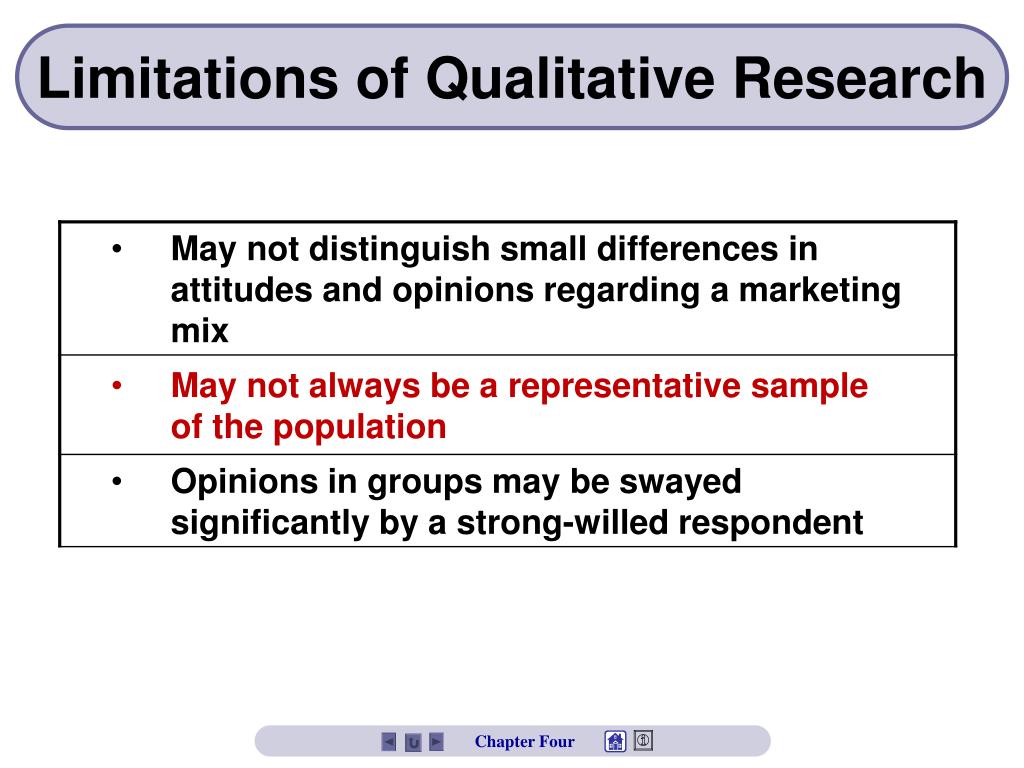 Limitations of Qualitative Research

• May not distinguish small differences in attitudes and opinions regarding a marketing mix

• May not always be a representative sample of the population

• Opinions in groups may be swayed significantly by a strong-willed respondent

Chapter Four